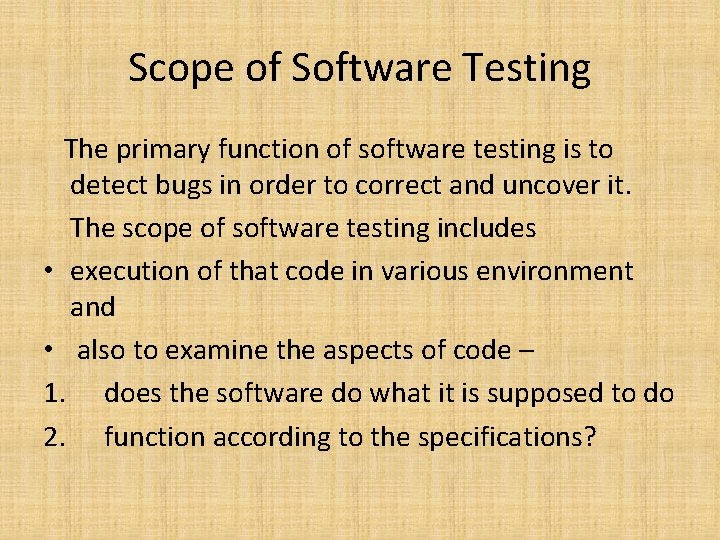 Scope of Software Testing

The primary function of software testing is to detect bugs in order to correct and uncover it.

The scope of software testing includes

• execution of that code in various environment and

• also to examine the aspects of code –

1. does the software do what it is supposed to do

2. function according to the specifications?